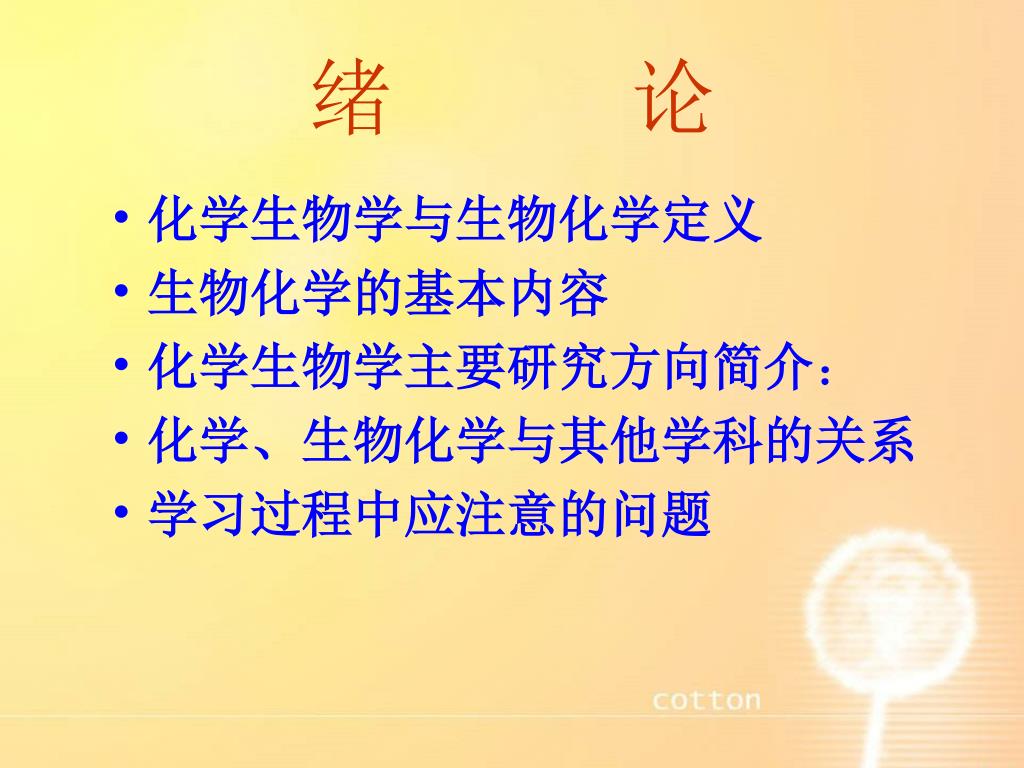 绪 论

• 化学生物学与生物化学定义
• 生物化学的基本内容
• 化学生物学主要研究方向简介：
• 化学、生物化学与其他学科的关系
• 学习过程中应注意的问题

cotton